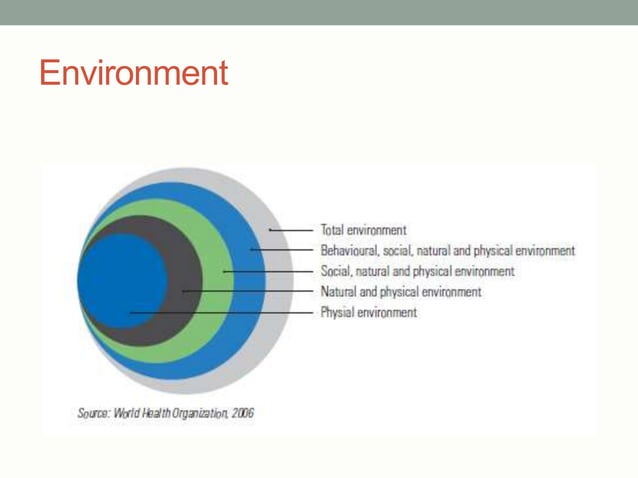 Environment

Total environment
Behavioural, social, natural and physical environment
Social, natural and physical environment
Natural and physical environment
Physial environment

Source: World Health Organization, 2006